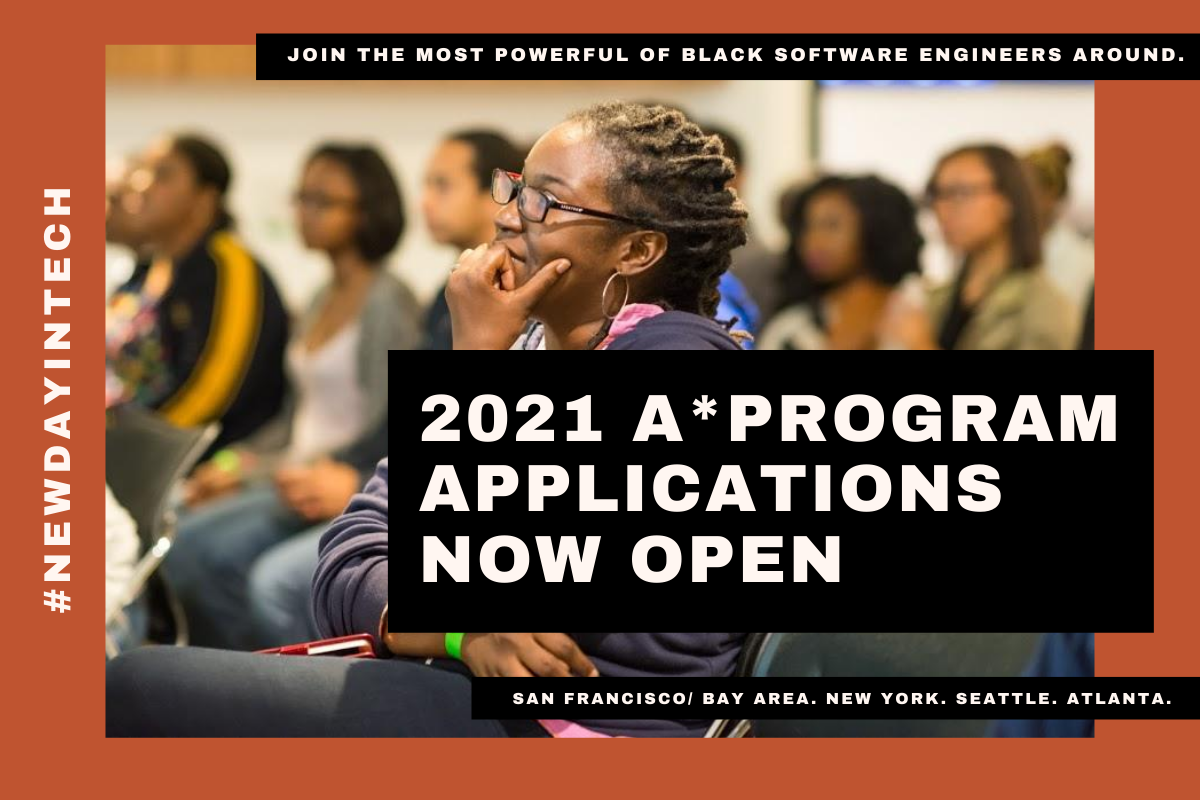 JOIN THE MOST POWERFUL OF BLACK SOFTWARE ENGINEERS AROUND.

#NEWDAYINTECH

2021 A*PROGRAM APPLICATIONS NOW OPEN

SAN FRANCISCO/ BAY AREA. NEW YORK. SEATTLE. ATLANTA.